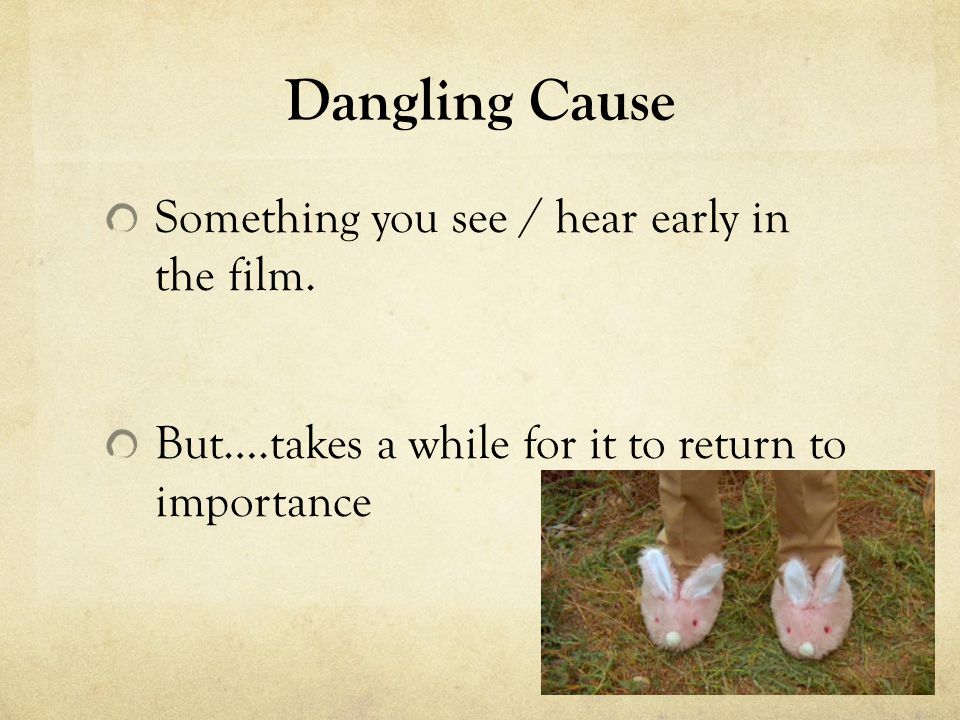 Dangling Cause

Something you see / hear early in the film.

But....takes a while for it to return to importance